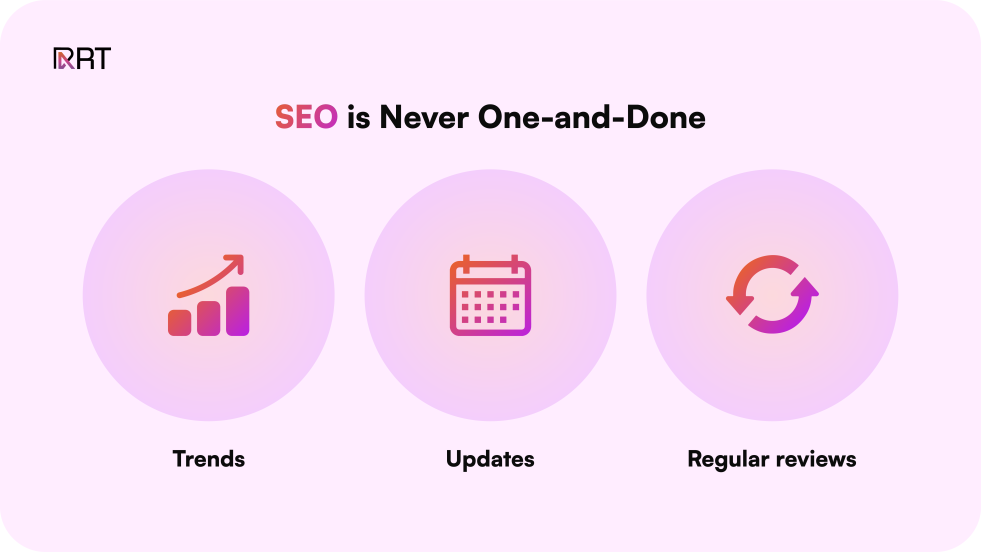 RRT

SEO is Never One-and-Done

Trends

Updates

Regular reviews